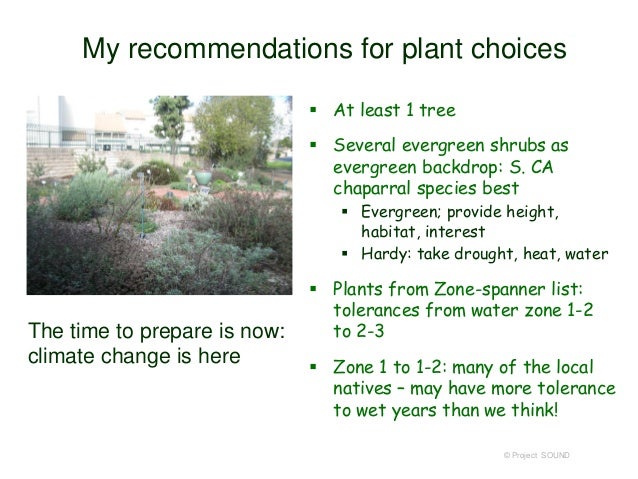 My recommendations for plant choices

The time to prepare is now: climate change is here

▪ At least 1 tree

▪ Several evergreen shrubs as evergreen backdrop: S. CA chaparral species best

▪ Evergreen; provide height, habitat, interest

▪ Hardy: take drought, heat, water

▪ Plants from Zone-spanner list: tolerances from water zone 1-2 to 2-3

▪ Zone 1 to 1-2: many of the local natives – may have more tolerance to wet years than we think!

© Project SOUND